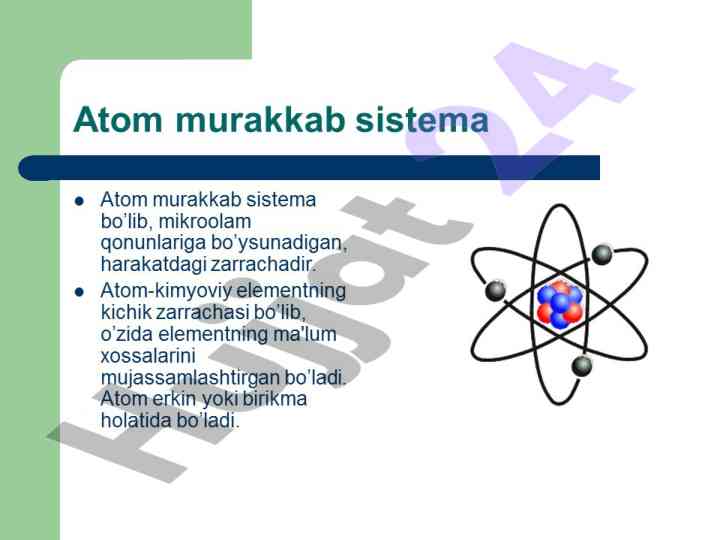 Atom murakkab sistema

- Atom murakkab sistema bo'lib, mikroolam qonunlariga bo'ysunadigan, harakatdagi zarrachadir.
- Atom-kimyoviy elementning kichik zarrachasi bo'lib, o'zida elementning ma'lum xossalarini mujassamlashtirgan bo'ladi. Atom erkin yoki birikma holatida bo'ladi.

Hujjat 24